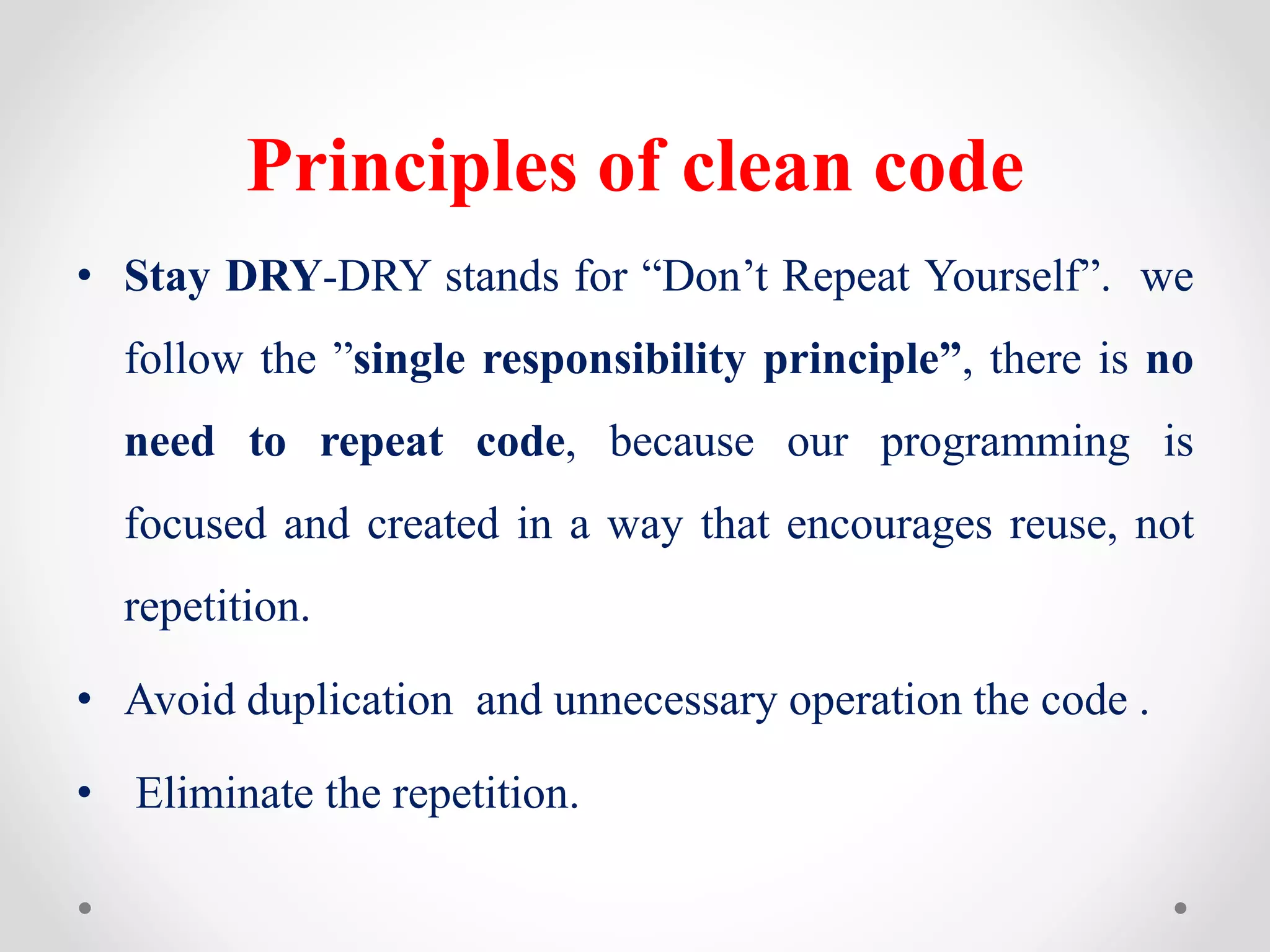 Principles of clean code

• Stay DRY-DRY stands for “Don’t Repeat Yourself”. we follow the ”single responsibility principle”, there is no need to repeat code, because our programming is focused and created in a way that encourages reuse, not repetition.

• Avoid duplication and unnecessary operation the code .

• Eliminate the repetition.